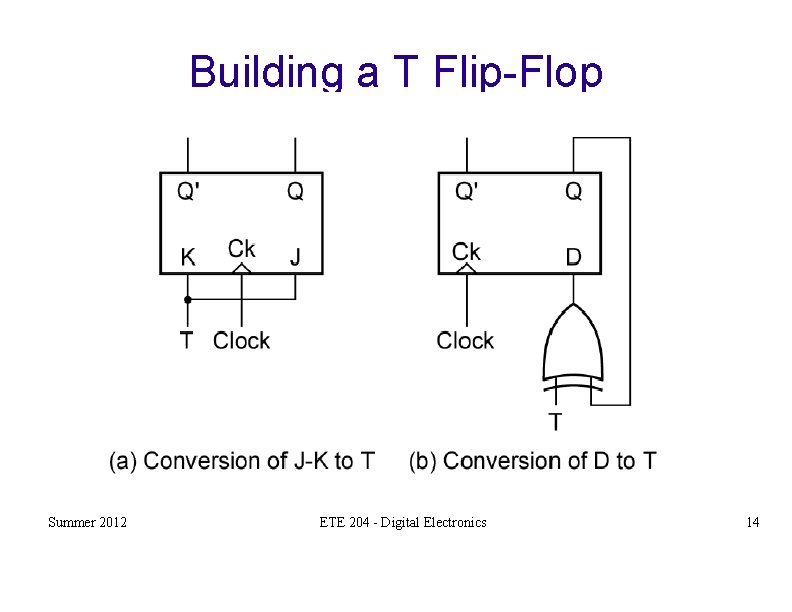 Building a T Flip-Flop

Q'
Q
K
Ck
J
T
Clock

Q'
Q
Ck
D
Clock
T

(a) Conversion of J-K to T

(b) Conversion of D to T

Summer 2012

ETE 204 - Digital Electronics

14